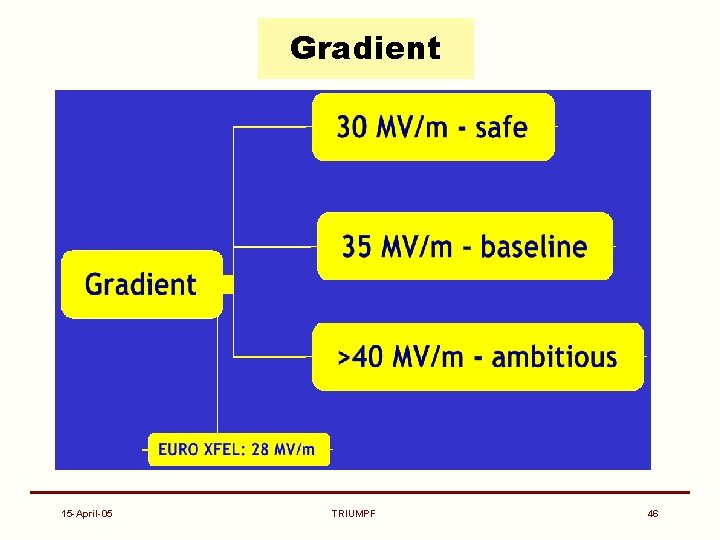 Gradient

Gradient

30 MV/m - safe

35 MV/m - baseline

>40 MV/m - ambitious

EURO XFEL: 28 MV/m

15-April-05

TRIUMPF

46